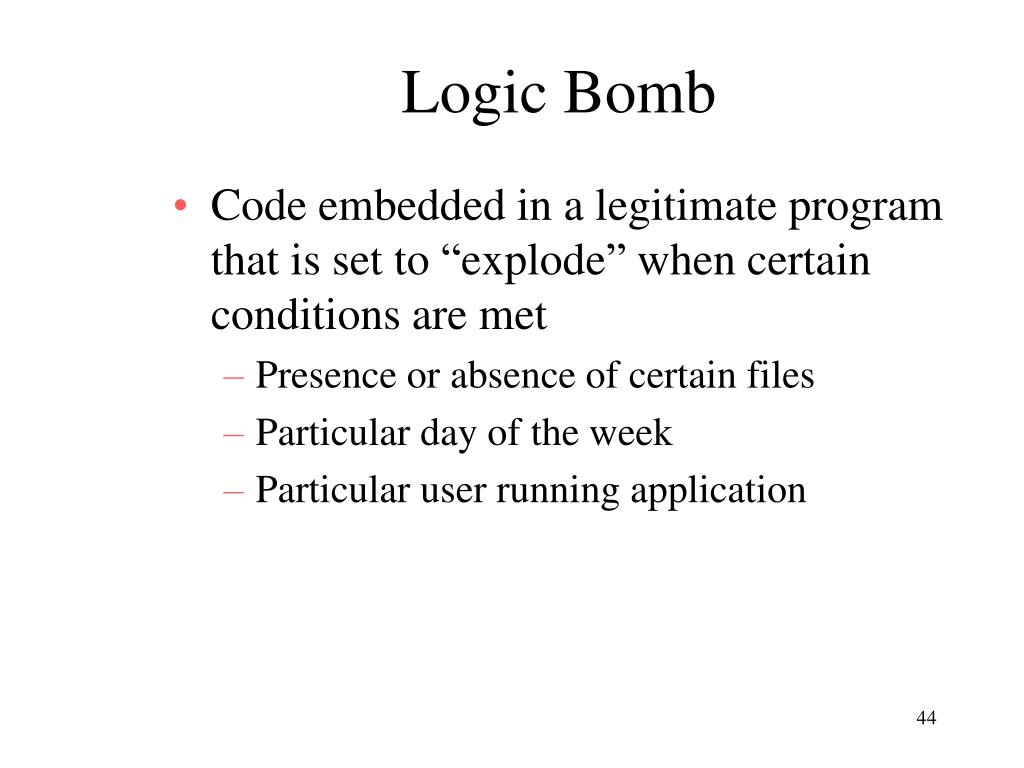 Logic Bomb

• Code embedded in a legitimate program that is set to “explode” when certain conditions are met
– Presence or absence of certain files
– Particular day of the week
– Particular user running application

44